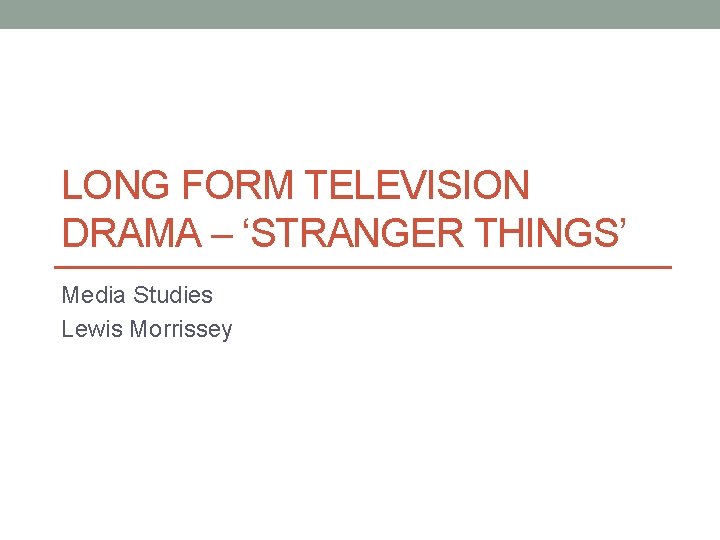 LONG FORM TELEVISION DRAMA – ‘STRANGER THINGS’

Media Studies
Lewis Morrissey